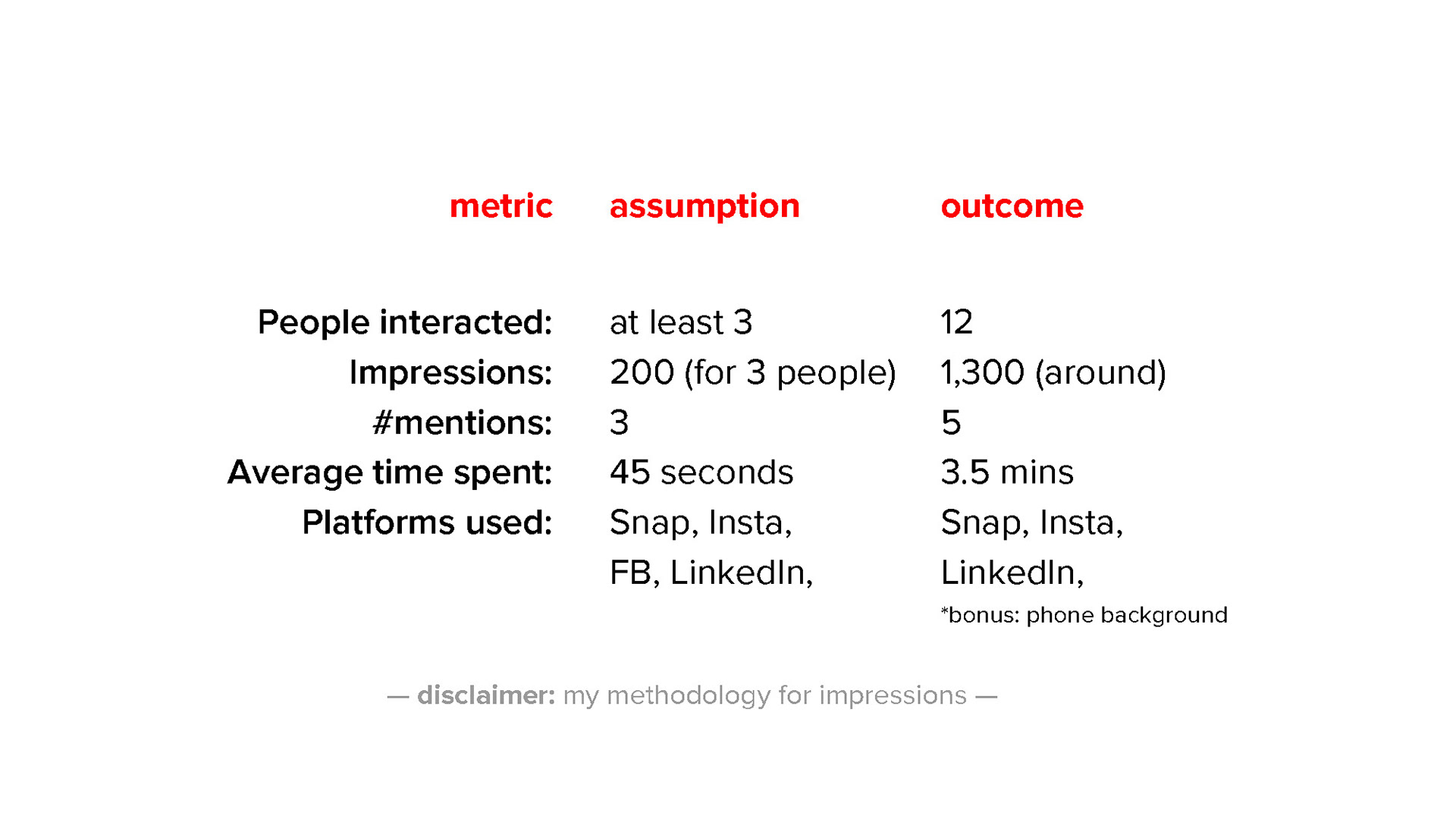 | metric | assumption | outcome |
|---|---|---|
| People interacted: | at least 3 | 12 |
| Impressions: | 200 (for 3 people) | 1,300 (around) |
| #mentions: | 3 | 5 |
| Average time spent: | 45 seconds | 3.5 mins |
| Platforms used: | Snap, Insta, FB, LinkedIn, | Snap, Insta, LinkedIn, *bonus: phone background |

— disclaimer: my methodology for impressions —